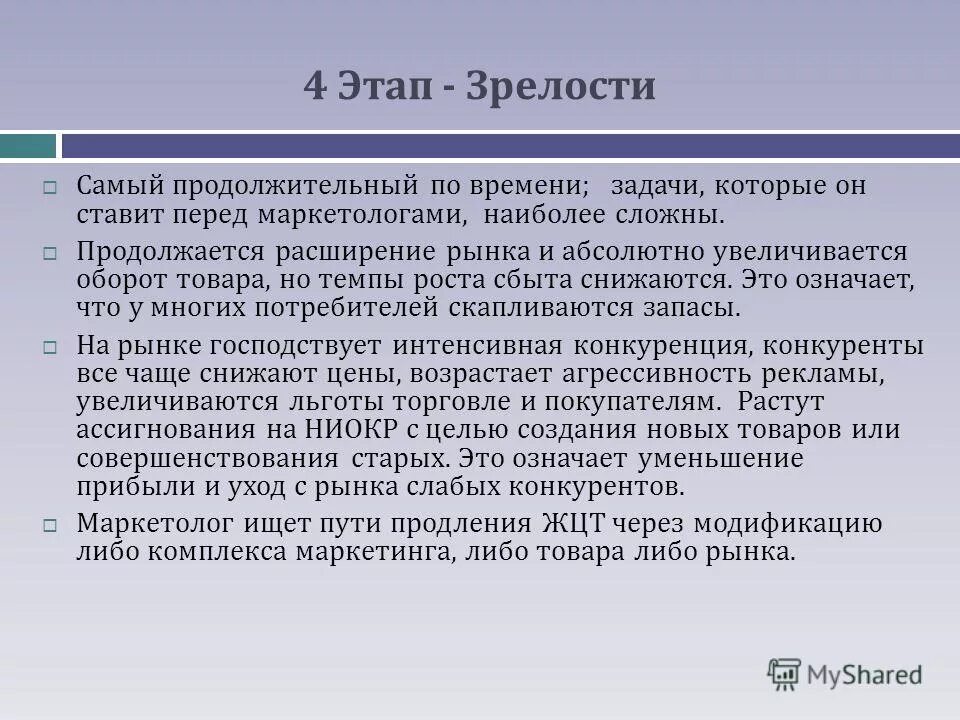 4 Этап - Зрелости

Самый продолжительный по времени; задачи, которые он ставит перед маркетологами, наиболее сложны.

Продолжается расширение рынка и абсолютно увеличивается оборот товара, но темпы роста сбыта снижаются. Это означает, что у многих потребителей скапливаются запасы.

На рынке господствует интенсивная конкуренция, конкуренты все чаще снижают цены, возрастает агрессивность рекламы, увеличиваются льготы торговле и покупателям. Растут ассигнования на НИОКР с целью создания новых товаров или совершенствования старых. Это означает уменьшение прибыли и уход с рынка слабых конкурентов.

Маркетолог ищет пути продления ЖЦТ через модификацию либо комплекса маркетинга, либо товара либо рынка.

MyShared